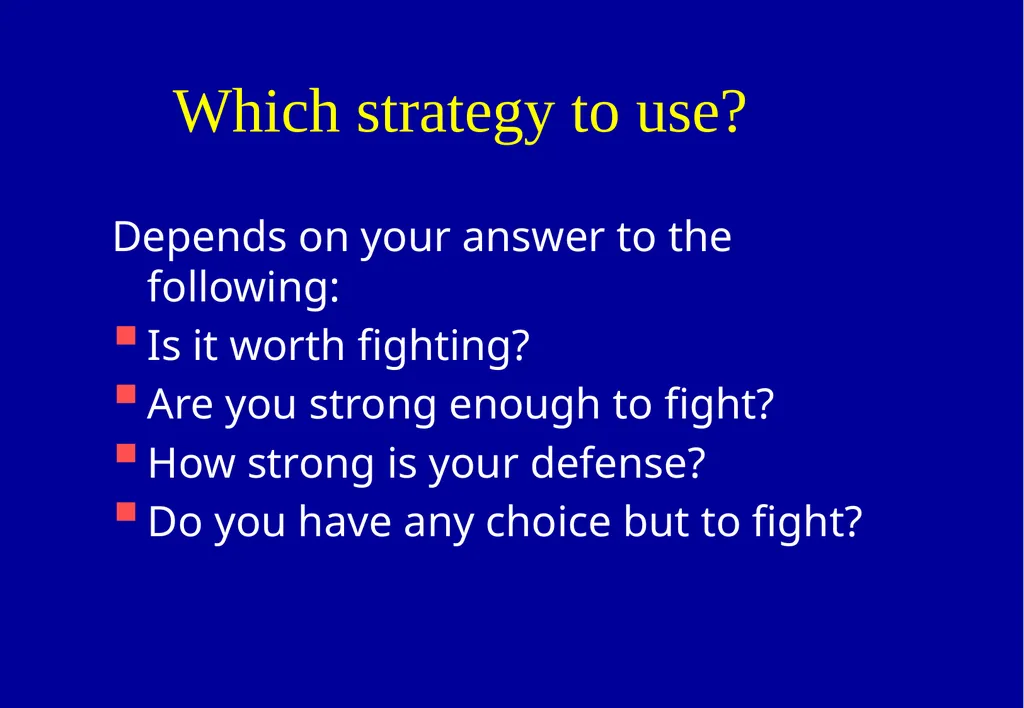 Which strategy to use?

Depends on your answer to the following:

- Is it worth fighting?
- Are you strong enough to fight?
- How strong is your defense?
- Do you have any choice but to fight?